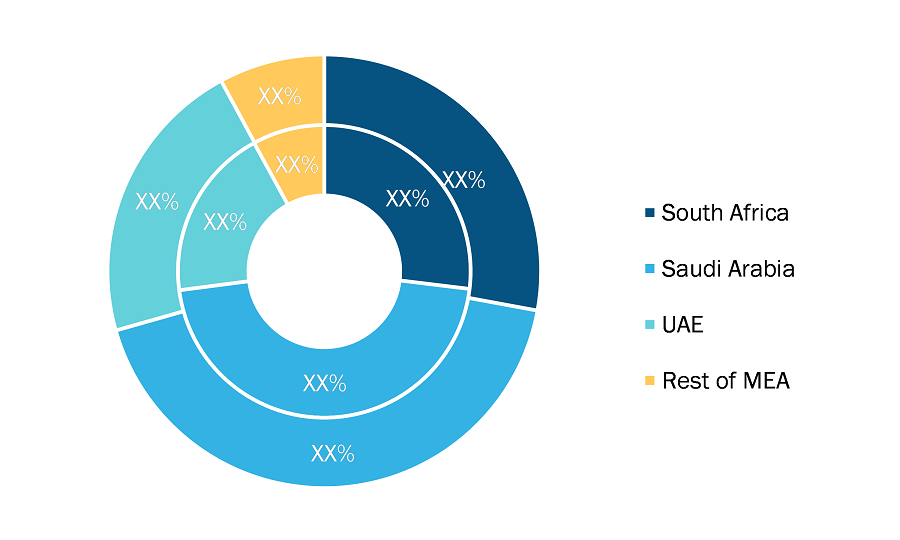 XX%
XX%
XX%
XX%
XX%
XX%
XX%
XX%

South Africa
Saudi Arabia
UAE
Rest of MEA